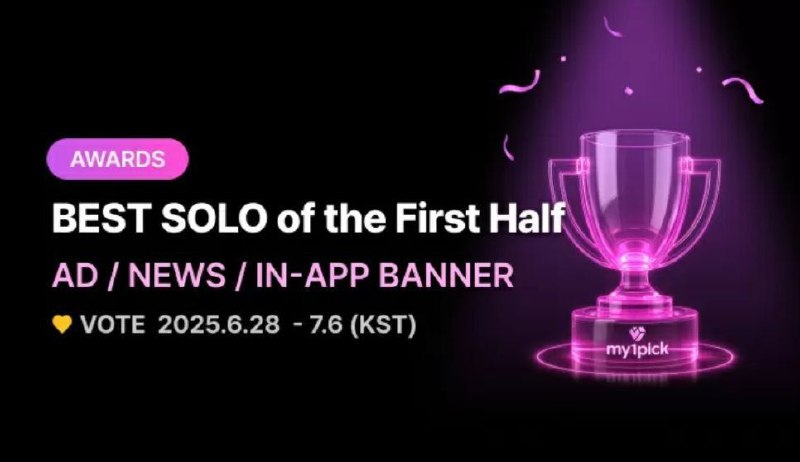 AWARDS

BEST SOLO of the First Half

AD / NEWS / IN-APP BANNER

VOTE 2025.6.28 - 7.6 (KST)

my1pick